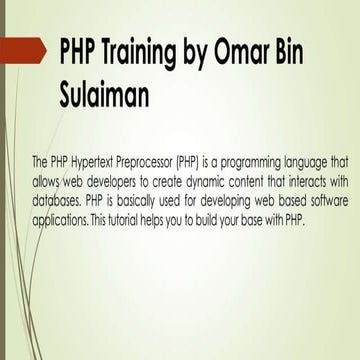 PHP Training by Omar Bin Sulaiman

The PHP Hypertext Preprocessor (PHP) is a programming language that allows web developers to create dynamic content that interacts with databases. PHP is basically used for developing web based software applications. This tutorial helps you to build your base with PHP.